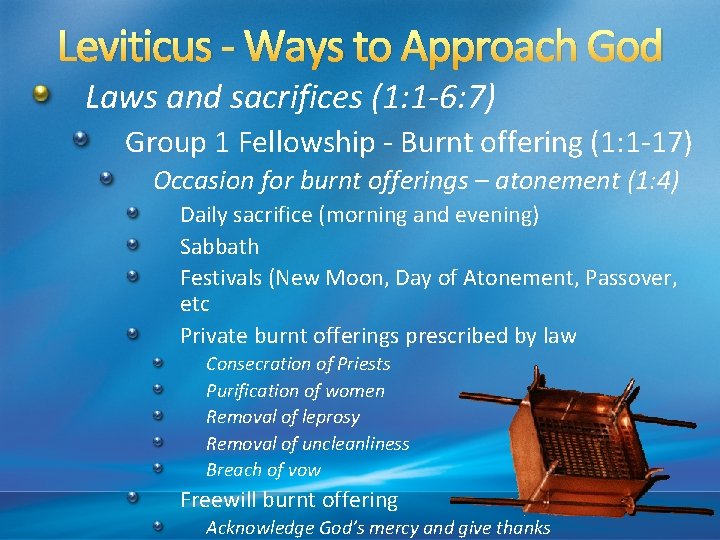 Leviticus - Ways to Approach God

Laws and sacrifices (1:1-6:7)

Group 1 Fellowship - Burnt offering (1:1-17)

Occasion for burnt offerings – atonement (1:4)

Daily sacrifice (morning and evening)

Sabbath

Festivals (New Moon, Day of Atonement, Passover, etc

Private burnt offerings prescribed by law

Consecration of Priests

Purification of women

Removal of leprosy

Removal of uncleanliness

Breach of vow

Freewill burnt offering

Acknowledge God's mercy and give thanks